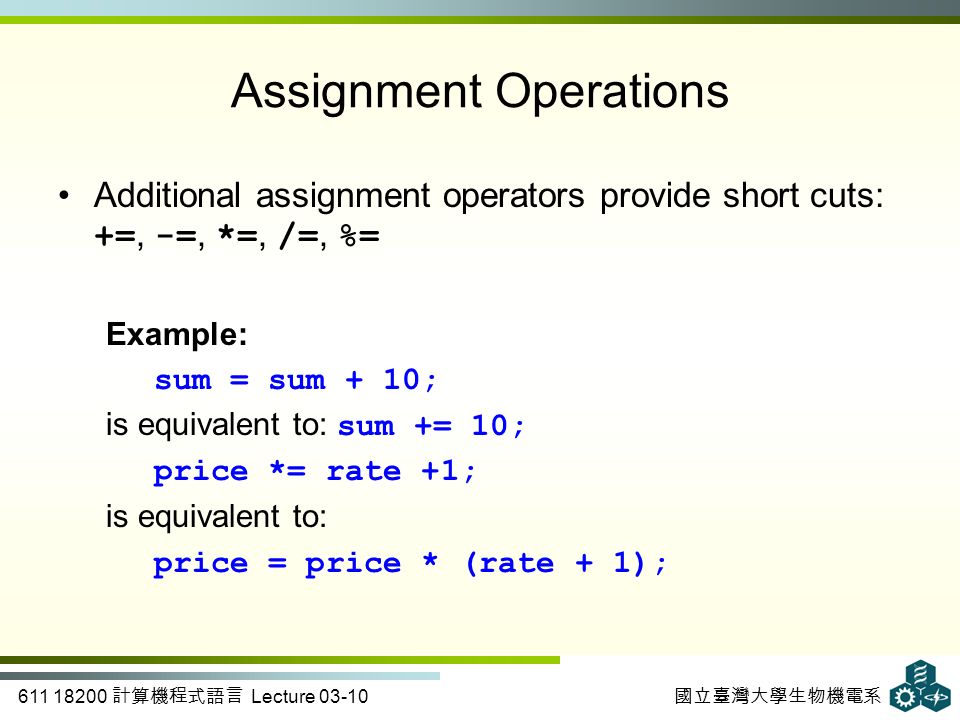 Assignment Operations

• Additional assignment operators provide short cuts: +=, -=, *=, /=, %=

Example:

sum = sum + 10;

is equivalent to: sum += 10;

price *= rate +1;

is equivalent to:

price = price * (rate + 1);

611 18200 計算機程式語言 Lecture 03-10

國立臺灣大學生物機電系